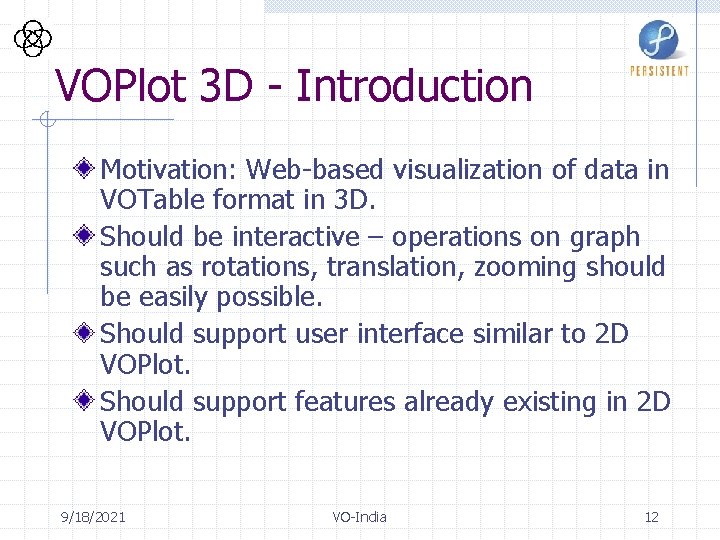 PERSISTENT

VOPlot 3D - Introduction

Motivation: Web-based visualization of data in VOTable format in 3D.

Should be interactive – operations on graph such as rotations, translation, zooming should be easily possible.

Should support user interface similar to 2D VOPlot.

Should support features already existing in 2D VOPlot.

9/18/2021 VO-India 12